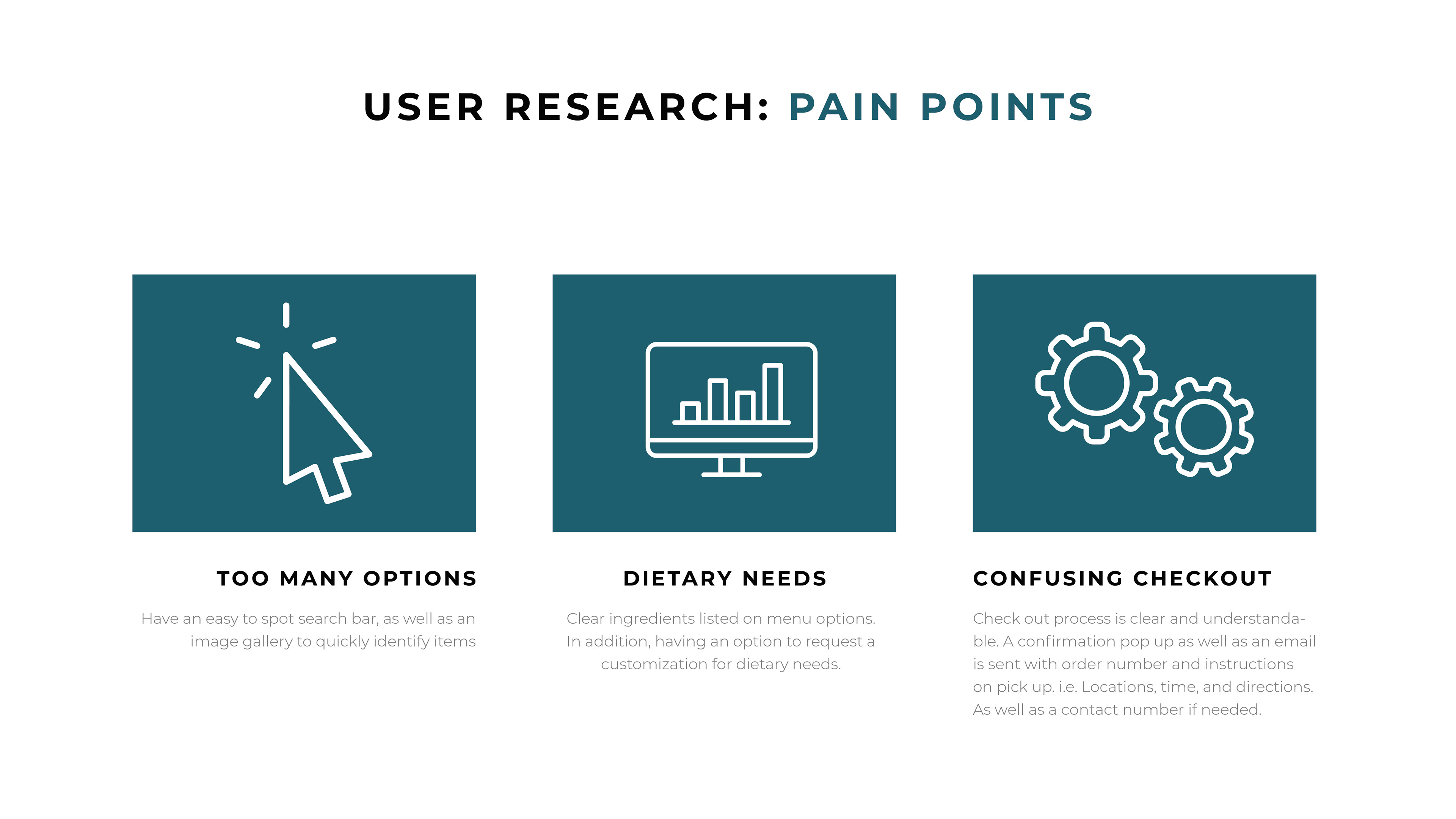 USER RESEARCH: PAIN POINTS

TOO MANY OPTIONS

Have an easy to spot search bar, as well as an image gallery to quickly identify items

DIETARY NEEDS

Clear ingredients listed on menu options. In addition, having an option to request a customization for dietary needs.

CONFUSING CHECKOUT

Check out process is clear and understandable. A confirmation pop up as well as an email is sent with order number and instructions on pick up. i.e. Locations, time, and directions. As well as a contact number if needed.